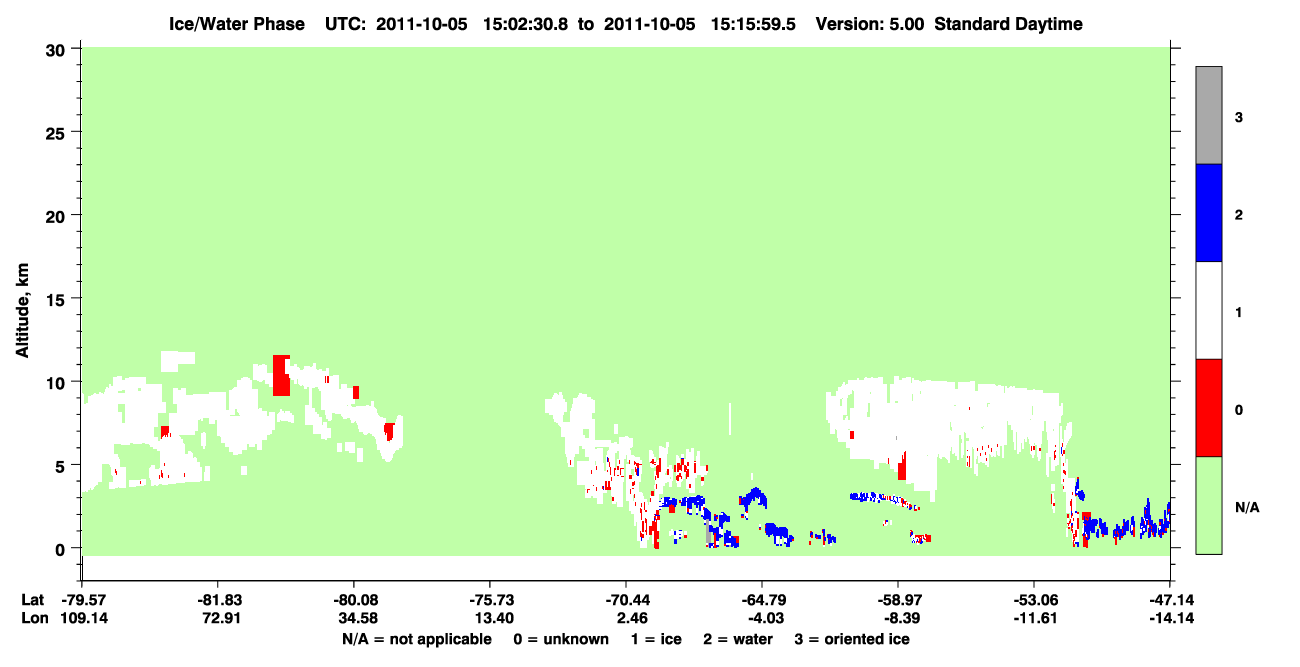 Ice/Water Phase UTC: 2011-10-05 15:02:30.8 to 2011-10-05 15:15:59.5 Version: 5.00 Standard Daytime

30
25
20
15
10
5
0

Altitude, km

3
2
1
0
N/A

| Lat | -79.57 | -81.83 | -80.08 | -75.73 | -70.44 | -64.79 | -58.97 | -53.06 | -47.14 |
|---|---|---|---|---|---|---|---|---|---|
| Lon | 109.14 | 72.91 | 34.58 | 13.40 | 2.46 | -4.03 | -8.39 | -11.61 | -14.14 |

N/A = not applicable 0 = unknown 1 = ice 2 = water 3 = oriented ice